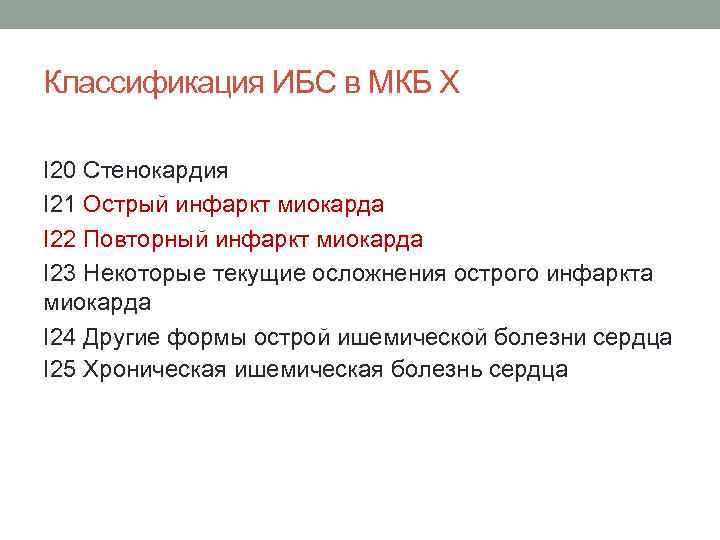 Классификация ИБС в МКБ X

I20 Стенокардия
I21 Острый инфаркт миокарда
I22 Повторный инфаркт миокарда
I23 Некоторые текущие осложнения острого инфаркта миокарда
I24 Другие формы острой ишемической болезни сердца
I25 Хроническая ишемическая болезнь сердца